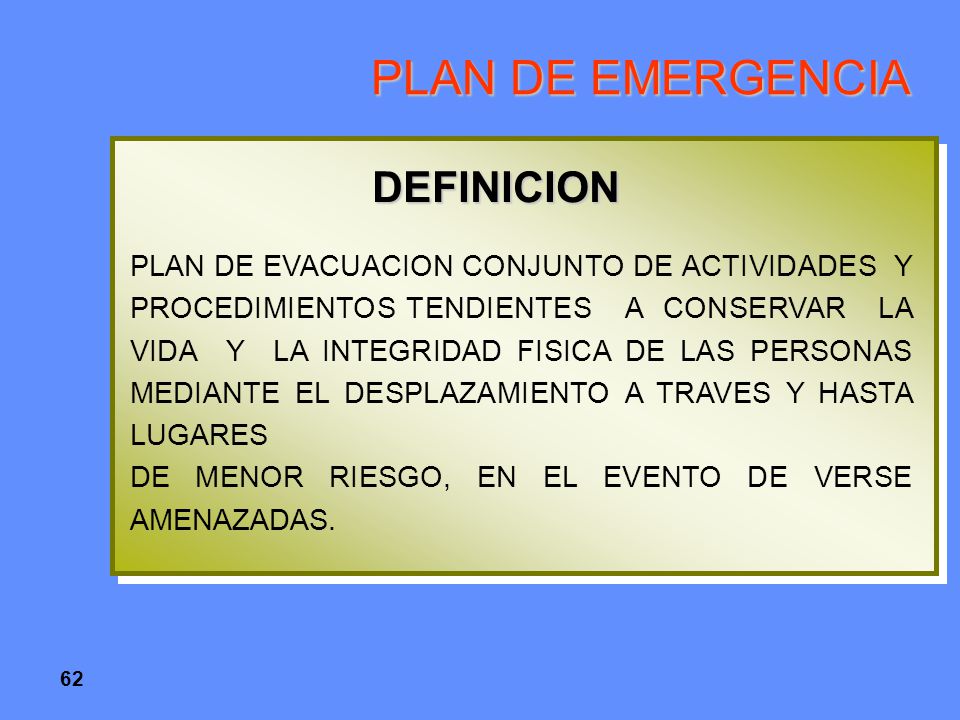 PLAN DE EMERGENCIA

DEFINICION

PLAN DE EVACUACION CONJUNTO DE ACTIVIDADES Y PROCEDIMIENTOS TENDIENTES A CONSERVAR LA VIDA Y LA INTEGRIDAD FISICA DE LAS PERSONAS MEDIANTE EL DESPLAZAMIENTO A TRAVES Y HASTA LUGARES
DE MENOR RIESGO, EN EL EVENTO DE VERSE AMENAZADAS.

62